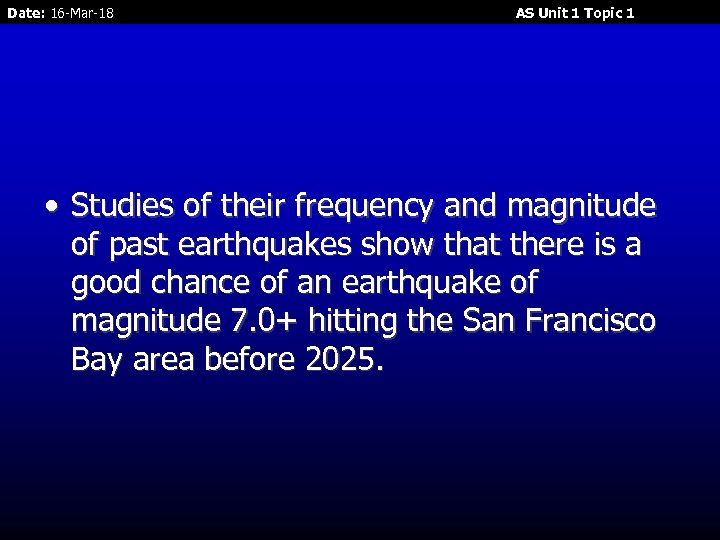 Date: 16-Mar-18

AS Unit 1 Topic 1

• Studies of their frequency and magnitude of past earthquakes show that there is a good chance of an earthquake of magnitude 7.0+ hitting the San Francisco Bay area before 2025.